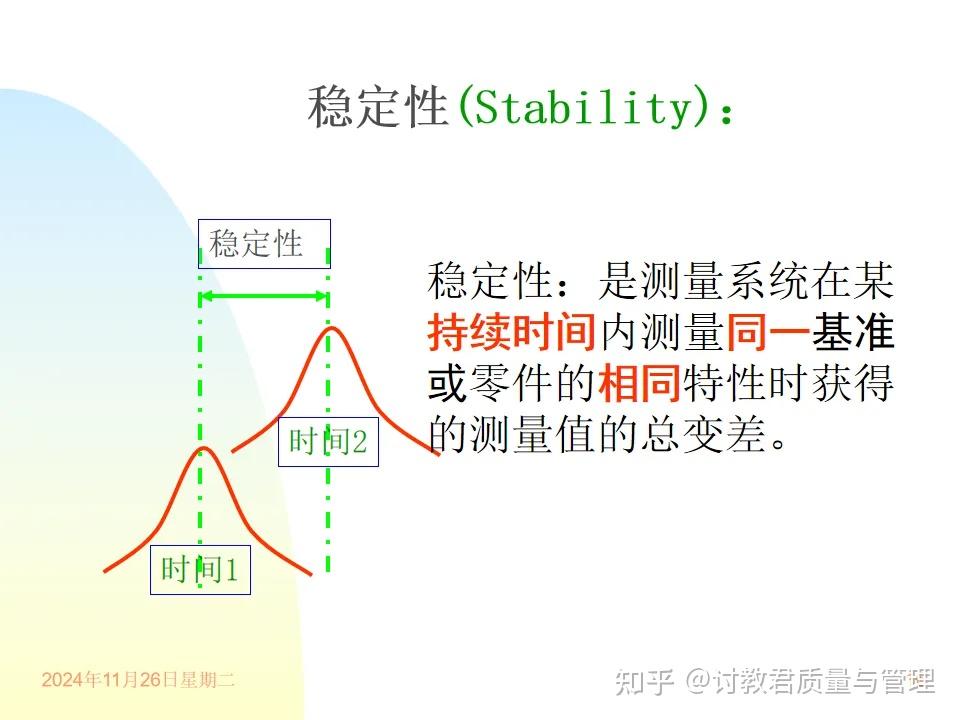 稳定性(Stability):

稳定性

时间2

时间1

稳定性：是测量系统在某持续时间内测量同一基准或零件的相同特性时获得的测量值的总变差。

2024年11月26日星期二

知乎 @讨教君质量与管理